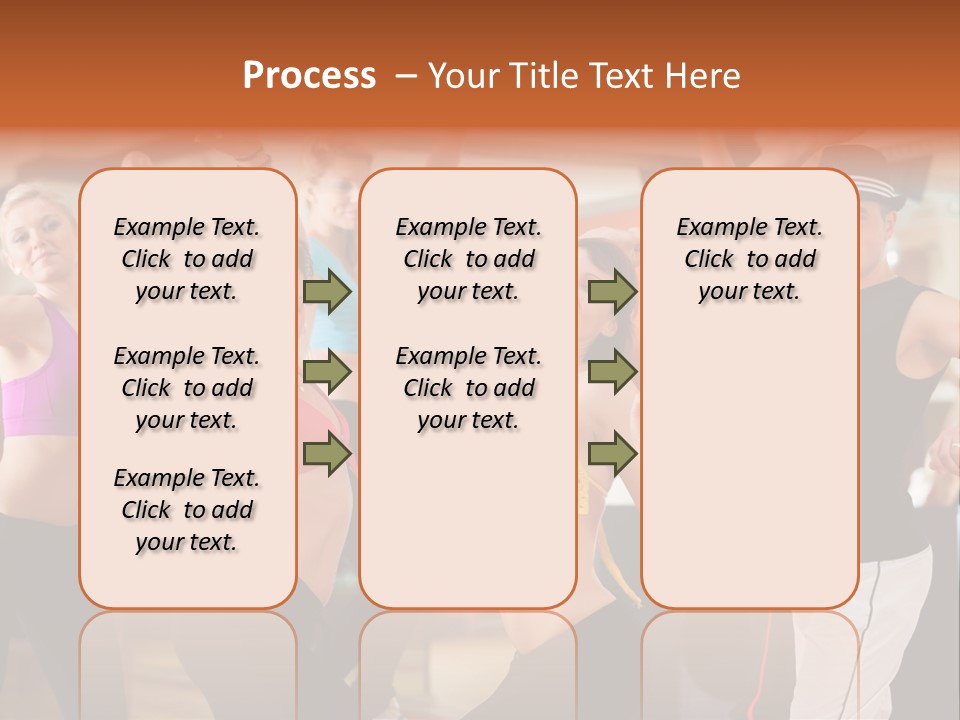 Process – Your Title Text Here

Example Text. Click to add your text.

Example Text. Click to add your text.

Example Text. Click to add your text.

Example Text. Click to add your text.

Example Text. Click to add your text.

Example Text. Click to add your text.